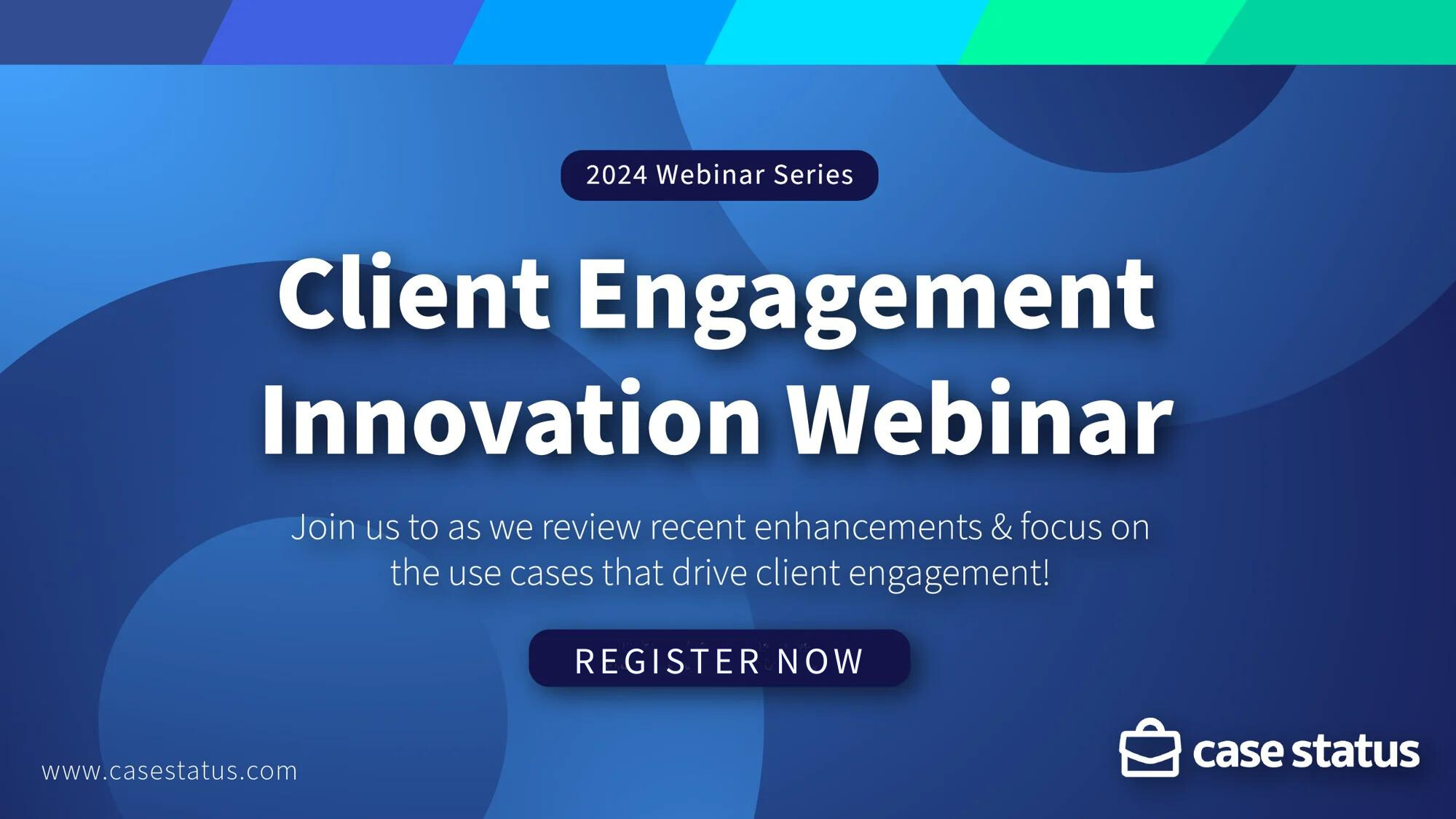 2024 Webinar Series

Client Engagement Innovation Webinar

Join us to as we review recent enhancements & focus on the use cases that drive client engagement!

REGISTER NOW

www.casestatus.com

case status